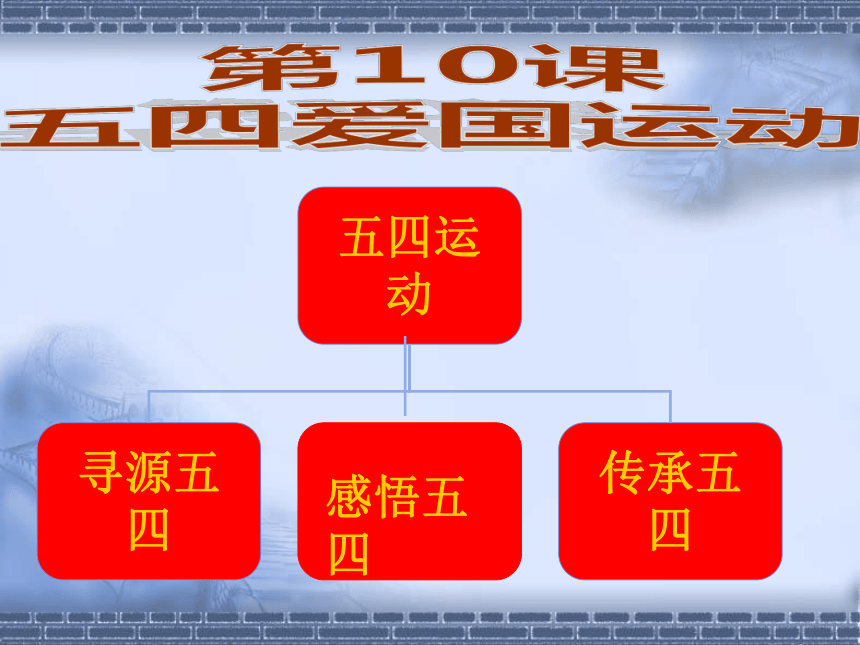 第10课
五四爱国运动

五四运动

寻源五四

感悟五四

传承五四